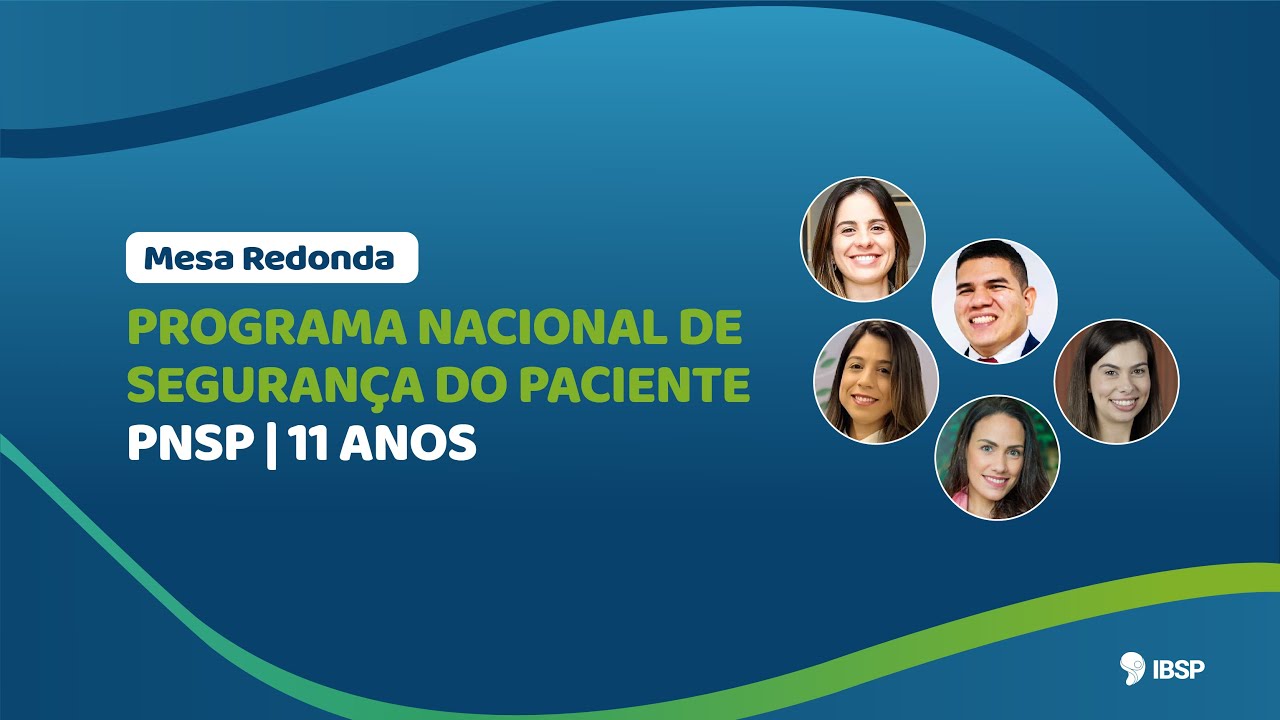 Mesa Redonda

PROGRAMA NACIONAL DE SEGURANÇA DO PACIENTE

PNSP | 11 ANOS

IBSP